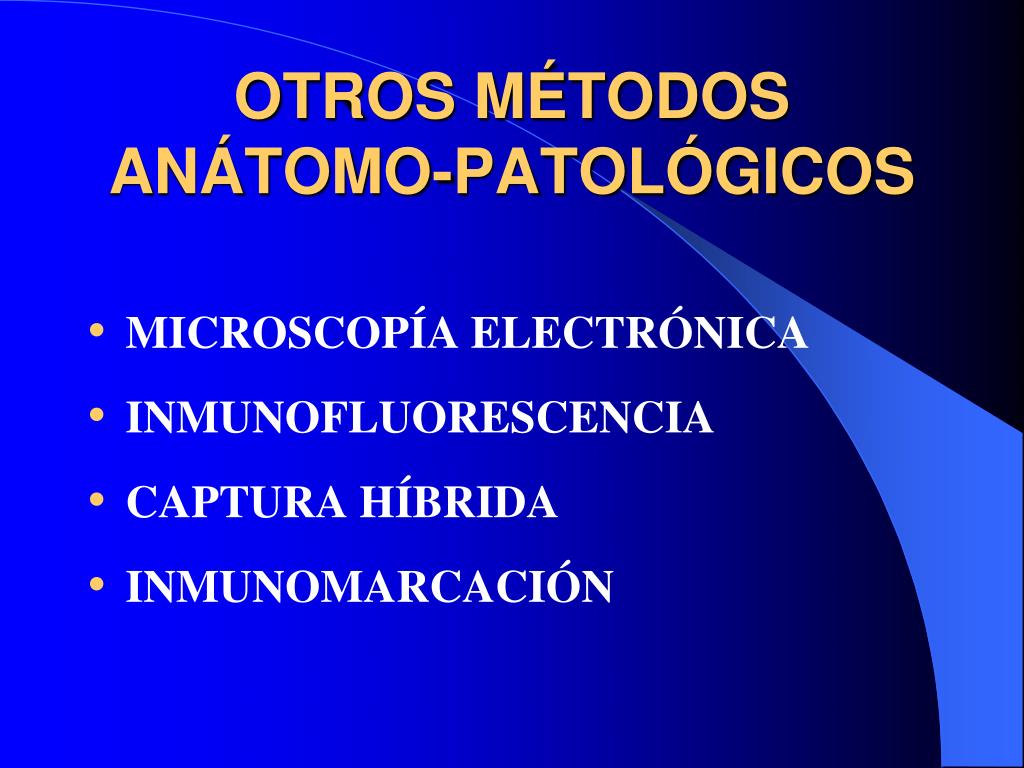 OTROS MÉTODOS ANÁTOMO-PATOLÓGICOS

• MICROSCOPÍA ELECTRÓNICA
• INMUNOFLUORESCENCIA
• CAPTURA HÍBRIDA
• INMUNOMARCACIÓN